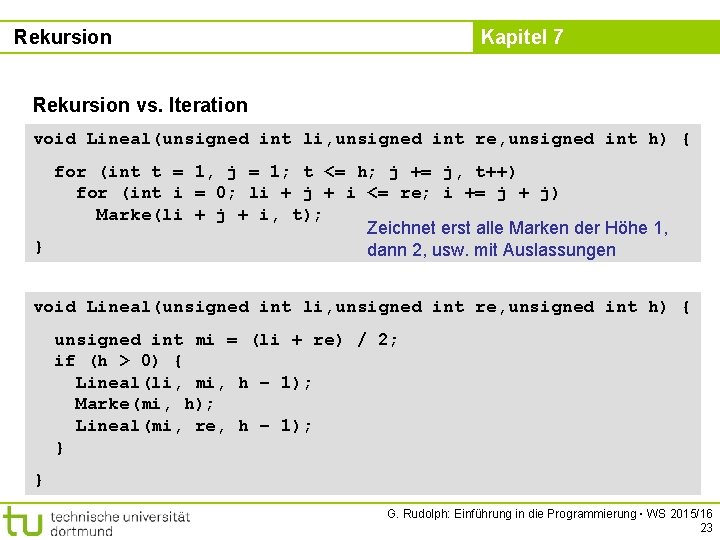 Rekursion

Kapitel 7

Rekursion vs. Iteration

void Lineal(unsigned int li,unsigned int re,unsigned int h) {
  for (int t = 1, j = 1; t <= h; j += j, t++)
    for (int i = 0; li + j + i <= re; i += j + j)
      Marke(li + j + i, t);
}

Zeichnet erst alle Marken der Höhe 1, dann 2, usw. mit Auslassungen

void Lineal(unsigned int li,unsigned int re,unsigned int h) {
  unsigned int mi = (li + re) / 2;
  if (h > 0) {
    Lineal(li, mi, h – 1);
    Marke(mi, h);
    Lineal(mi, re, h – 1);
  }
}

tu technische universität dortmund

G. Rudolph: Einführung in die Programmierung ▪ WS 2015/16
23